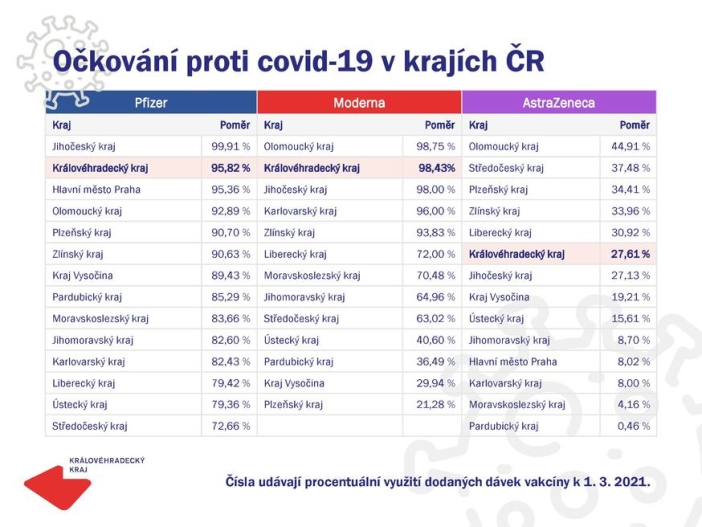 Očkování proti covid-19 v krajích ČR

| Pfizer | | Moderna | | AstraZeneca | |
|---|---|---|---|---|---|
| Kraj | Poměr | Kraj | Poměr | Kraj | Poměr |
| Jihočeský kraj | 99,91 % | Olomoucký kraj | 98,75 % | Olomoucký kraj | 44,91 % |
| Královéhradecký kraj | 95,82 % | Královéhradecký kraj | 98,43% | Středočeský kraj | 37,48 % |
| Hlavní město Praha | 95,36 % | Jihočeský kraj | 98,00 % | Plzeňský kraj | 34,41 % |
| Olomoucký kraj | 92,89 % | Karlovarský kraj | 96,00 % | Zlínský kraj | 33,96 % |
| Plzeňský kraj | 90,70 % | Zlínský kraj | 93,83 % | Liberecký kraj | 30,92 % |
| Zlínský kraj | 90,63 % | Liberecký kraj | 72,00 % | Královéhradecký kraj | 27,61 % |
| Kraj Vysočina | 89,43 % | Moravskoslezský kraj | 70,48 % | Jihočeský kraj | 27,13 % |
| Pardubický kraj | 85,29 % | Jihomoravský kraj | 64,96 % | Kraj Vysočina | 19,21 % |
| Moravskoslezský kraj | 83,66 % | Středočeský kraj | 63,02 % | Ústecký kraj | 15,61 % |
| Jihomoravský kraj | 82,60 % | Ústecký kraj | 40,60 % | Jihomoravský kraj | 8,70 % |
| Karlovarský kraj | 82,43 % | Pardubický kraj | 36,49 % | Hlavní město Praha | 8,02 % |
| Liberecký kraj | 79,42 % | Kraj Vysočina | 29,94 % | Karlovarský kraj | 8,00 % |
| Ústecký kraj | 79,36 % | Plzeňský kraj | 21,28 % | Moravskoslezský kraj | 4,16 % |
| Středočeský kraj | 72,66 % | | | Pardubický kraj | 0,46 % |

KRÁLOVÉHRADECKÝ KRAJ

Čísla udávají procentuální využití dodaných dávek vakcíny k 1. 3. 2021.